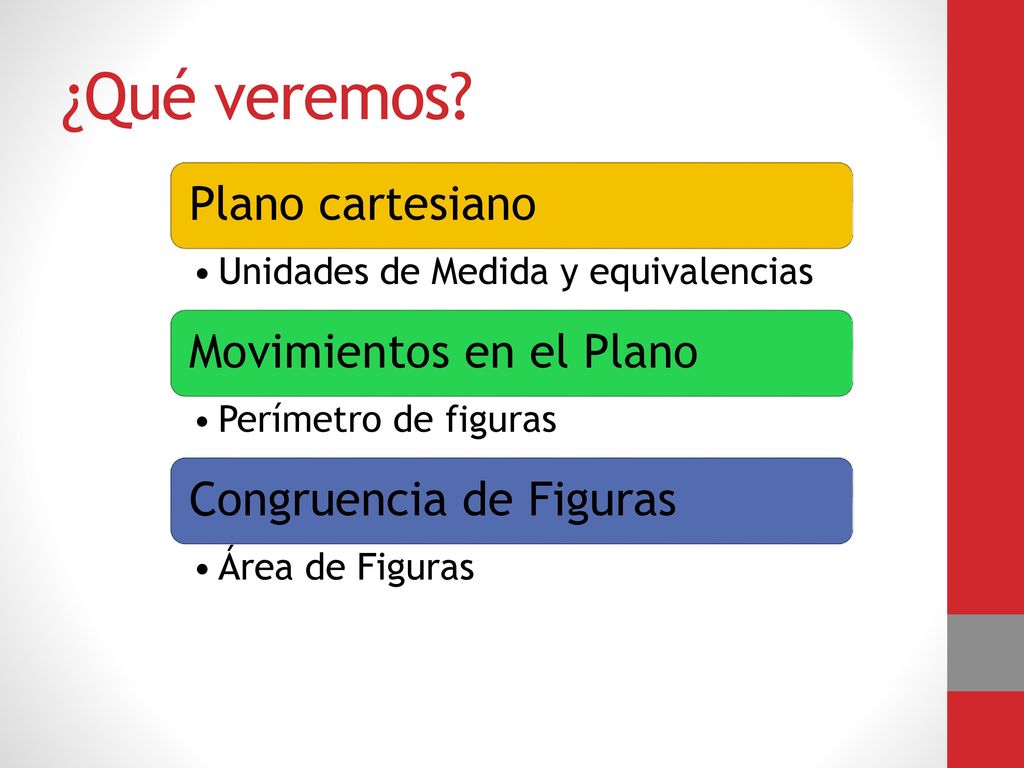 ¿Qué veremos?

Plano cartesiano

• Unidades de Medida y equivalencias

Movimientos en el Plano

• Perímetro de figuras

Congruencia de Figuras

• Área de Figuras